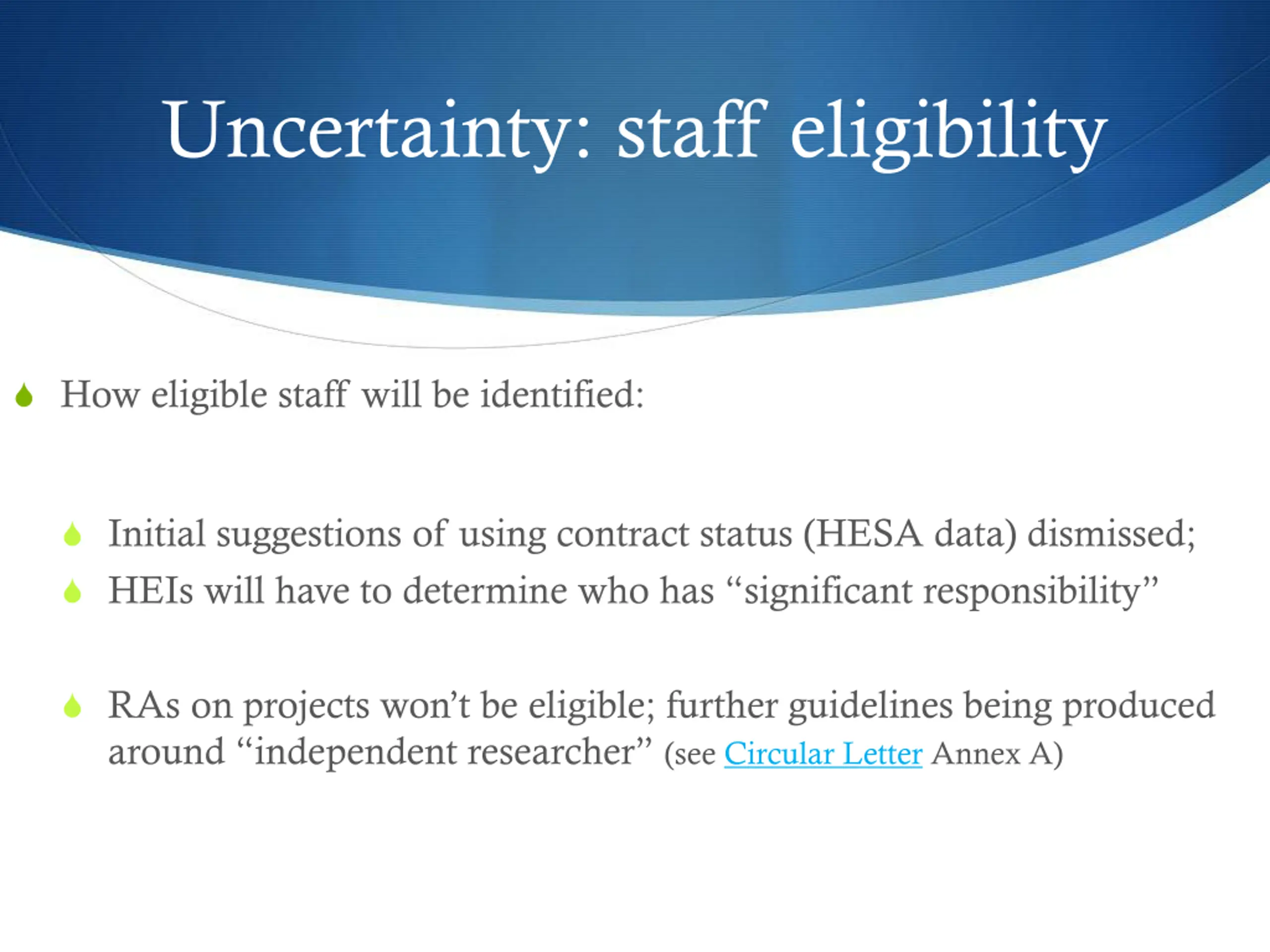 Uncertainty: staff eligibility

How eligible staff will be identified:

Initial suggestions of using contract status (HESA data) dismissed;

HEIs will have to determine who has “significant responsibility”

RAs on projects won’t be eligible; further guidelines being produced around “independent researcher” (see Circular Letter Annex A)